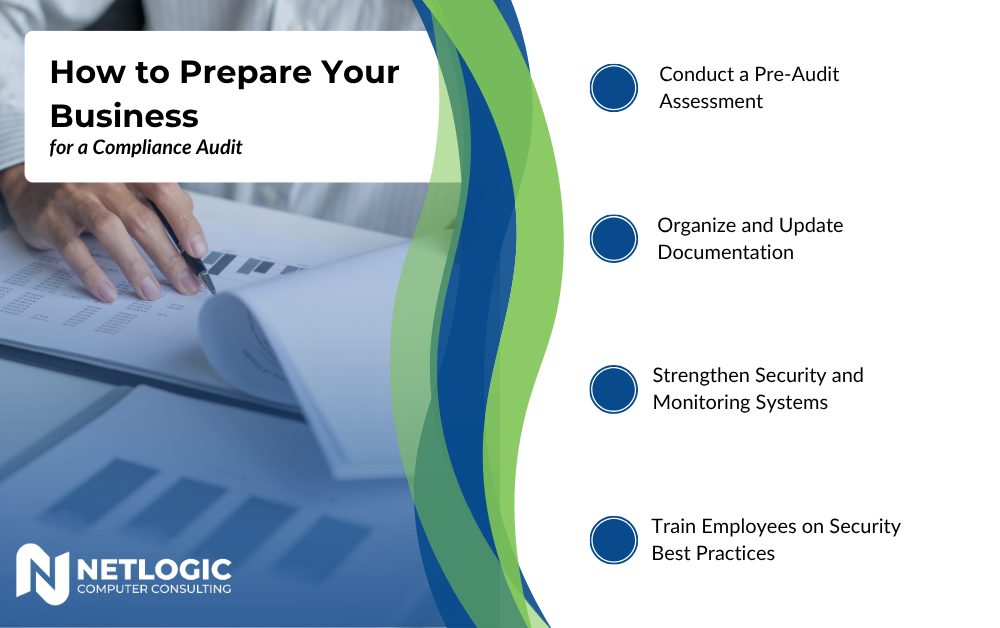 How to Prepare Your Business
for a Compliance Audit

Conduct a Pre-Audit Assessment

Organize and Update Documentation

Strengthen Security and Monitoring Systems

Train Employees on Security Best Practices

NETLOGIC
COMPUTER CONSULTING